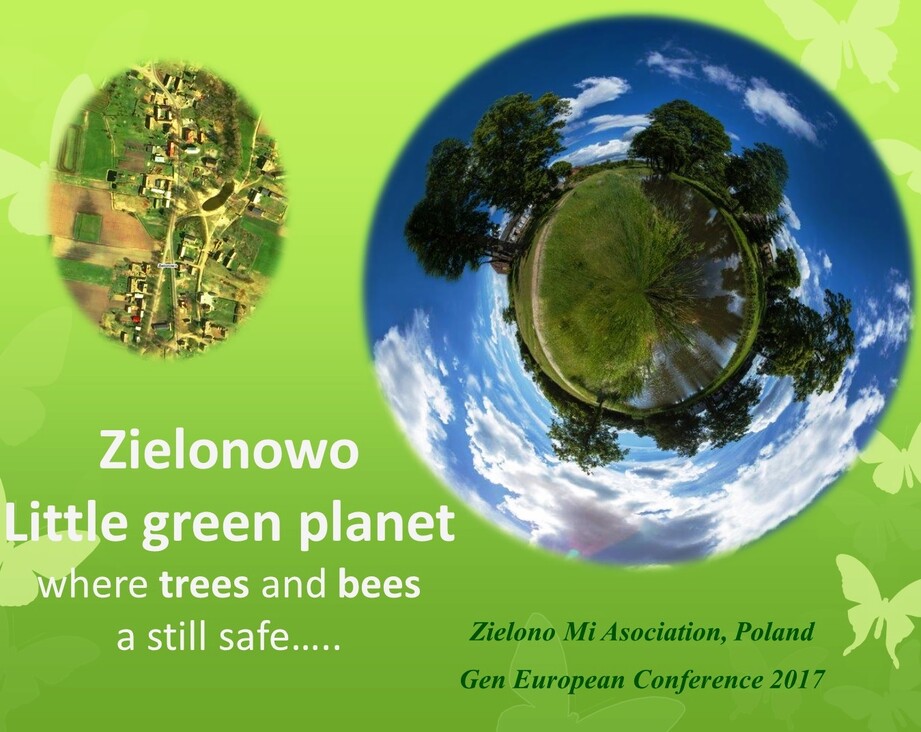 Zielonowo
Little green planet
where trees and bees
a still safe…..

Zielono Mi Asociation, Poland
Gen European Conference 2017